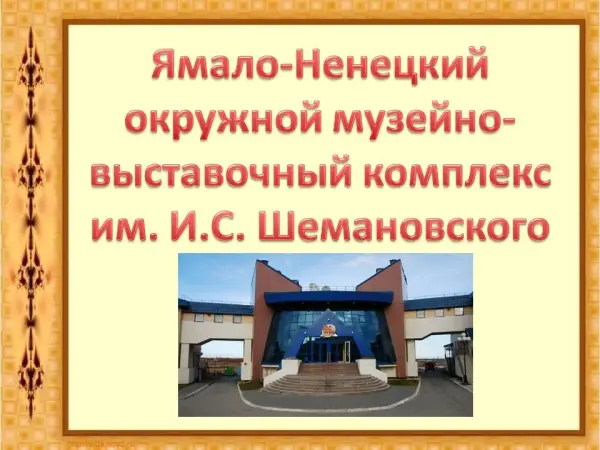 Ямало-Ненецкий окружной музейно-выставочный комплекс им. И.С. Шемановского